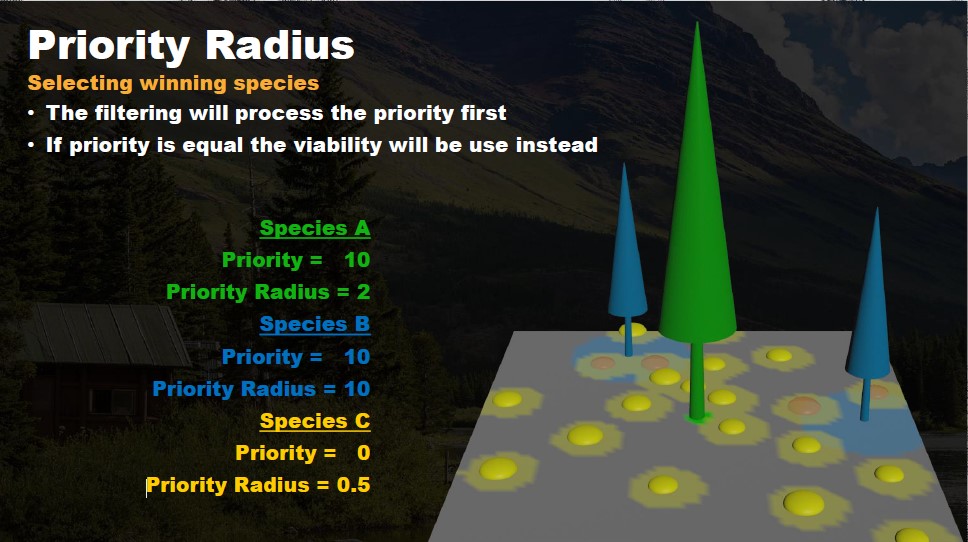 Priority Radius

Selecting winning species

• The filtering will process the priority first
• If priority is equal the viability will be use instead

Species A
Priority = 10
Priority Radius = 2

Species B
Priority = 10
Priority Radius = 10

Species C
Priority = 0
Priority Radius = 0.5